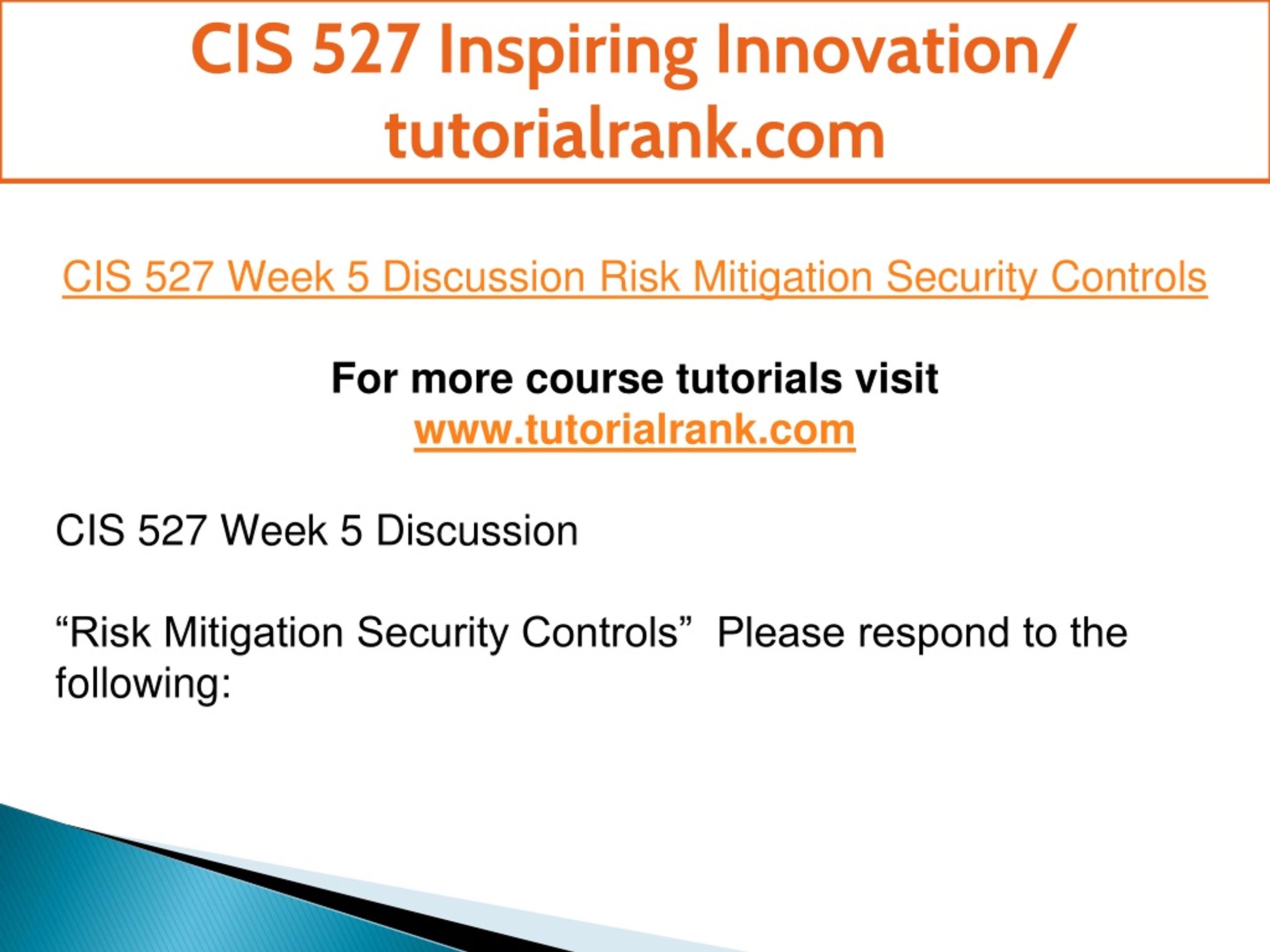 CIS 527 Inspiring Innovation/ tutorialrank.com

CIS 527 Week 5 Discussion Risk Mitigation Security Controls

For more course tutorials visit
www.tutorialrank.com

CIS 527 Week 5 Discussion

“Risk Mitigation Security Controls”  Please respond to the following: